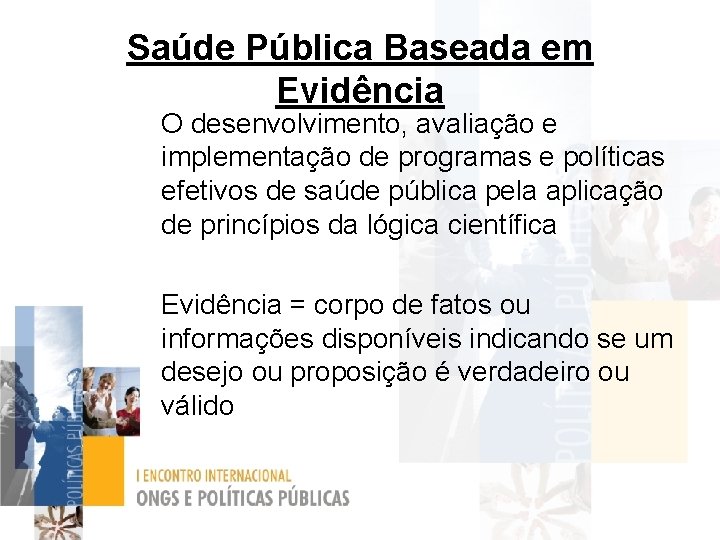 Saúde Pública Baseada em Evidência

O desenvolvimento, avaliação e implementação de programas e políticas efetivos de saúde pública pela aplicação de princípios da lógica científica

Evidência = corpo de fatos ou informações disponíveis indicando se um desejo ou proposição é verdadeiro ou válido

POLÍTICAS PÚBLICAS

I ENCONTRO INTERNACIONAL
ONGS E POLÍTICAS PÚBLICAS

POLÍTICAS PÚBLICAS